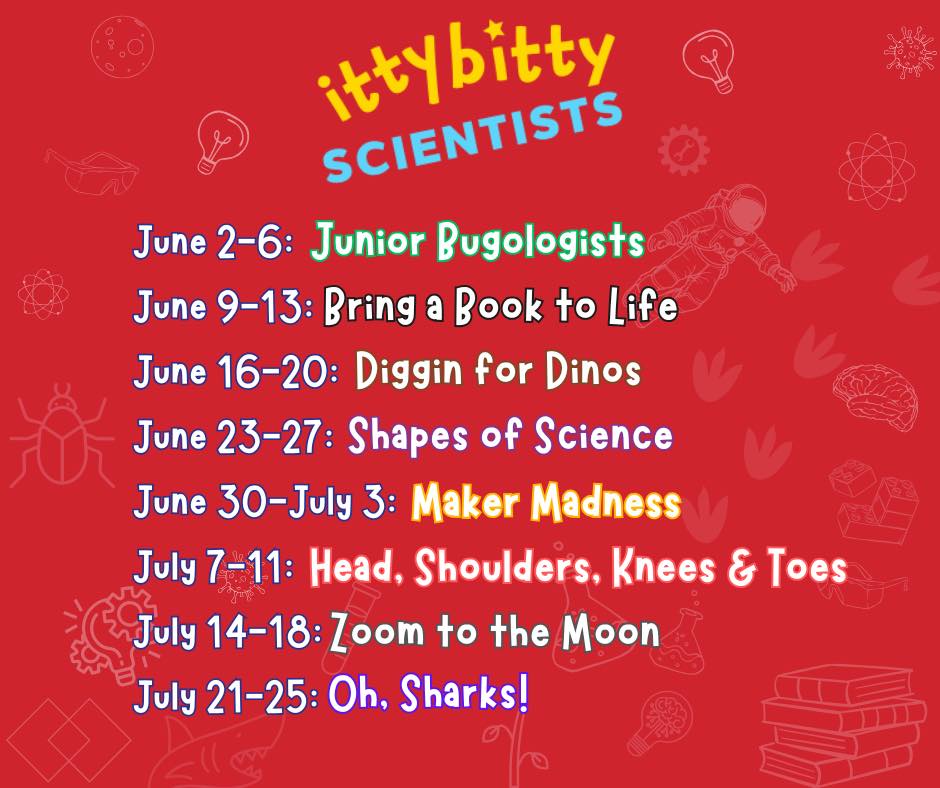 ittybitty SCIENTISTS

June 2-6: Junior Bugologists
June 9-13: Bring a Book to Life
June 16-20: Diggin for Dinos
June 23-27: Shapes of Science
June 30-July 3: Maker Madness
July 7-11: Head, Shoulders, Knees & Toes
July 14-18: Zoom to the Moon
July 21-25: Oh, Sharks!